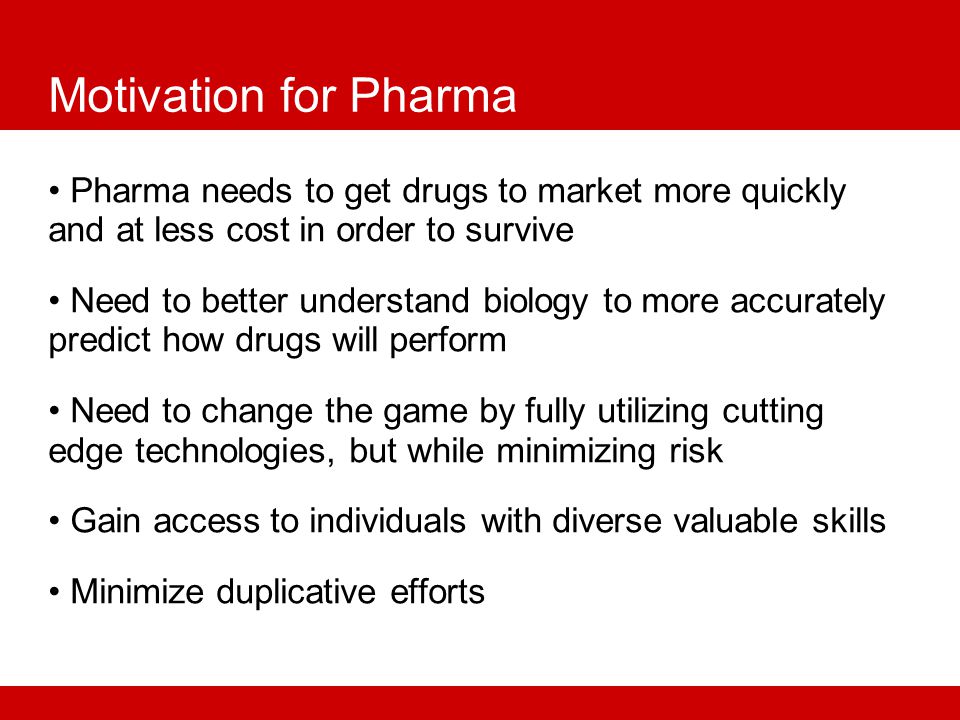 Motivation for Pharma

• Pharma needs to get drugs to market more quickly and at less cost in order to survive

• Need to better understand biology to more accurately predict how drugs will perform

• Need to change the game by fully utilizing cutting edge technologies, but while minimizing risk

• Gain access to individuals with diverse valuable skills

• Minimize duplicative efforts